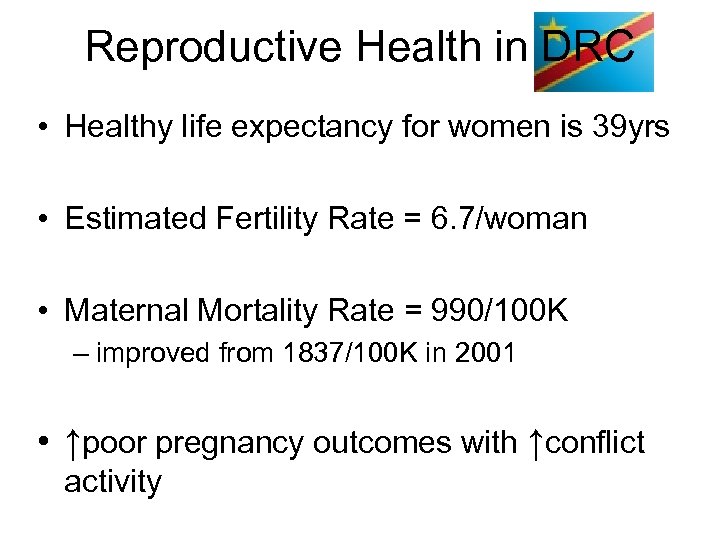 Reproductive Health in DRC

• Healthy life expectancy for women is 39yrs

• Estimated Fertility Rate = 6.7/woman

• Maternal Mortality Rate = 990/100K
– improved from 1837/100K in 2001

• ↑poor pregnancy outcomes with ↑conflict activity